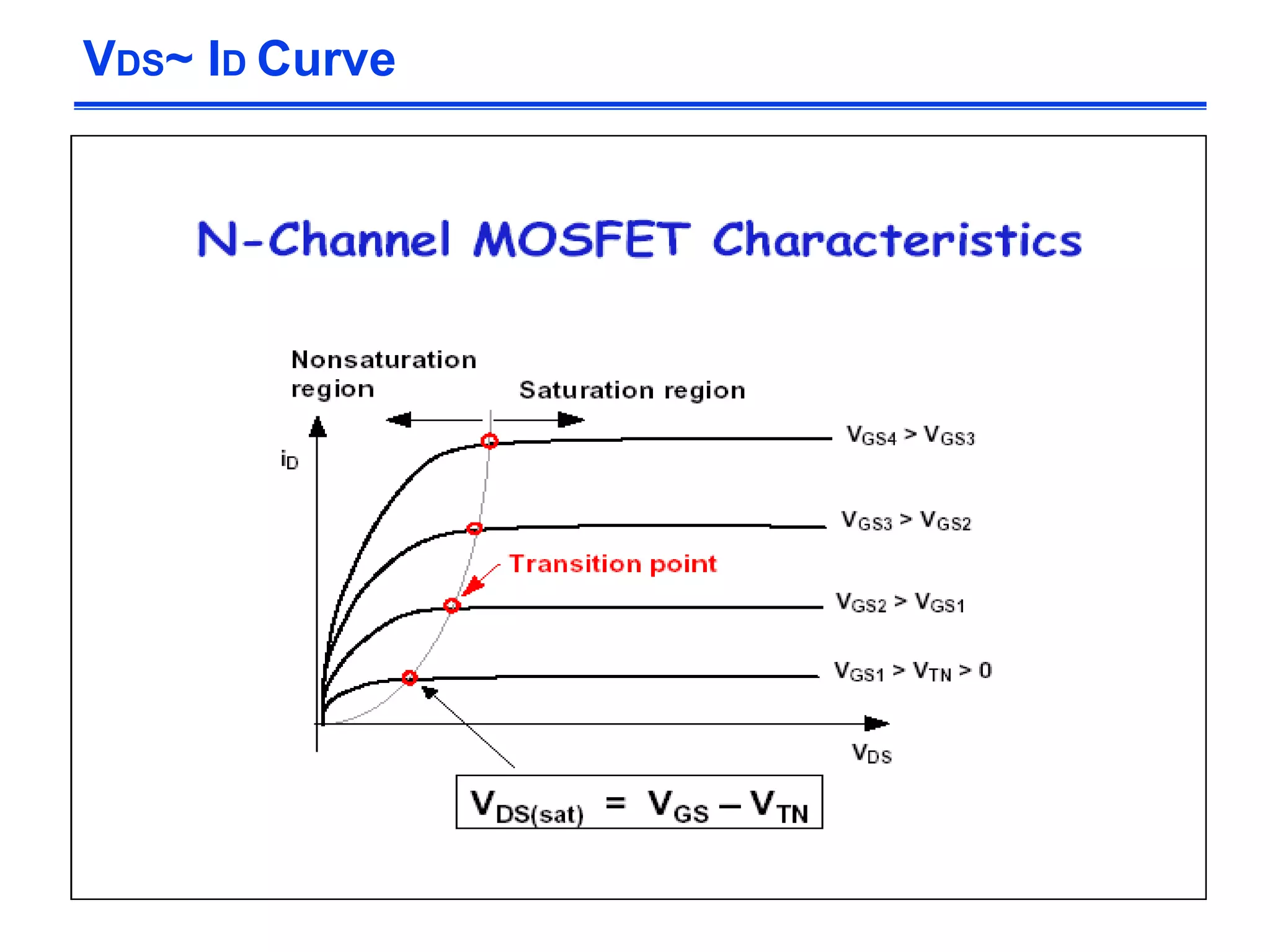 $V_{DS}$~ $I_D$ Curve

N-Channel MOSFET Characteristics

Nonsaturation region

Saturation region

$i_D$

$V_{GS4} > V_{GS3}$

$V_{GS3} > V_{GS2}$

Transition point

$V_{GS2} > V_{GS1}$

$V_{GS1} > V_{TN} > 0$

$V_{DS}$

$V_{DS(sat)} = V_{GS} - V_{TN}$